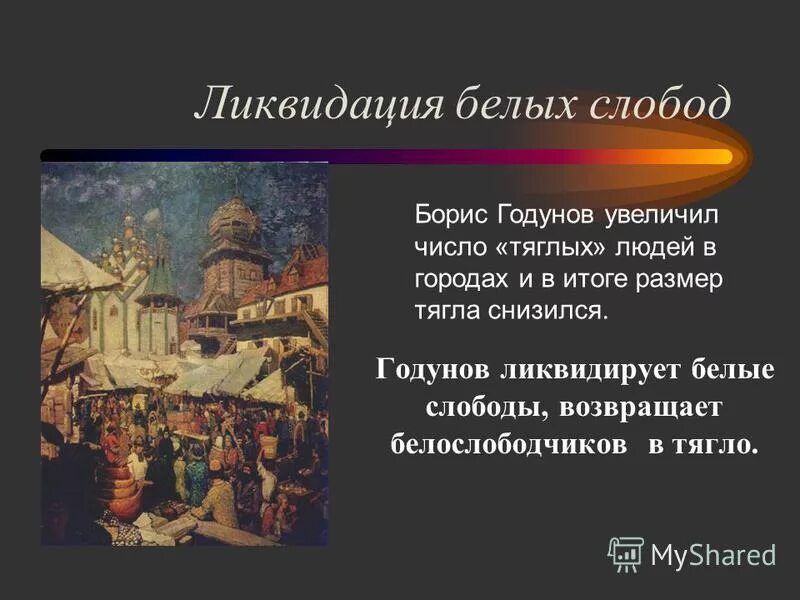 Ликвидация белых слобод

Борис Годунов увеличил число «тяглых» людей в городах и в итоге размер тягла снизился.

Годунов ликвидирует белые слободы, возвращает белослободчиков в тягло.

MyShared